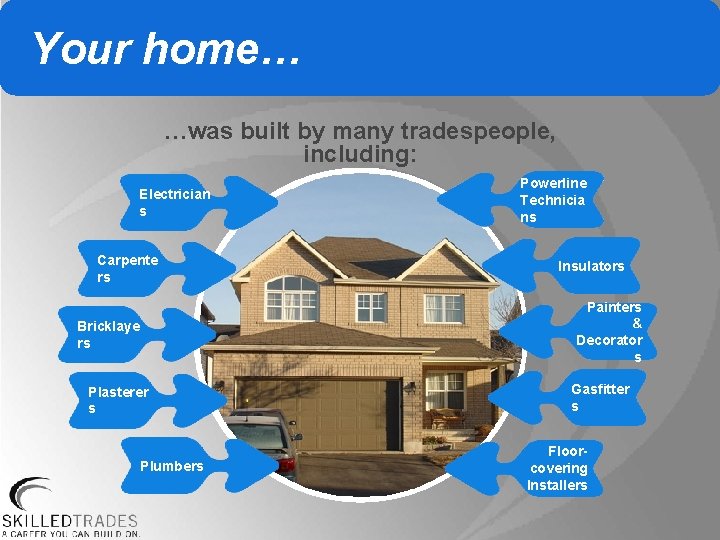 Your home…

…was built by many tradespeople, including:

Electricians

Carpenters

Bricklayers

Plasterers

Plumbers

Powerline Technicians

Insulators

Painters & Decorators

Gasfitters

Floor-covering Installers

SKILLEDTRADES
A CAREER YOU CAN BUILD ON.